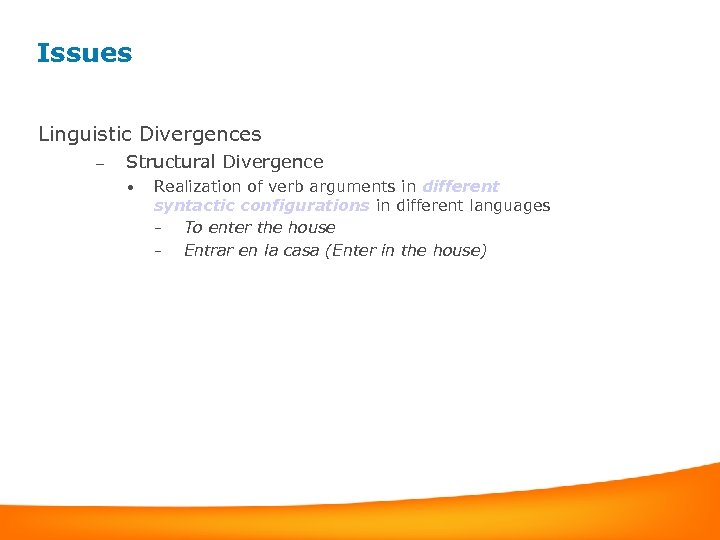 Issues

Linguistic Divergences

– Structural Divergence

• Realization of verb arguments in different syntactic configurations in different languages

– To enter the house

– Entrar en la casa (Enter in the house)